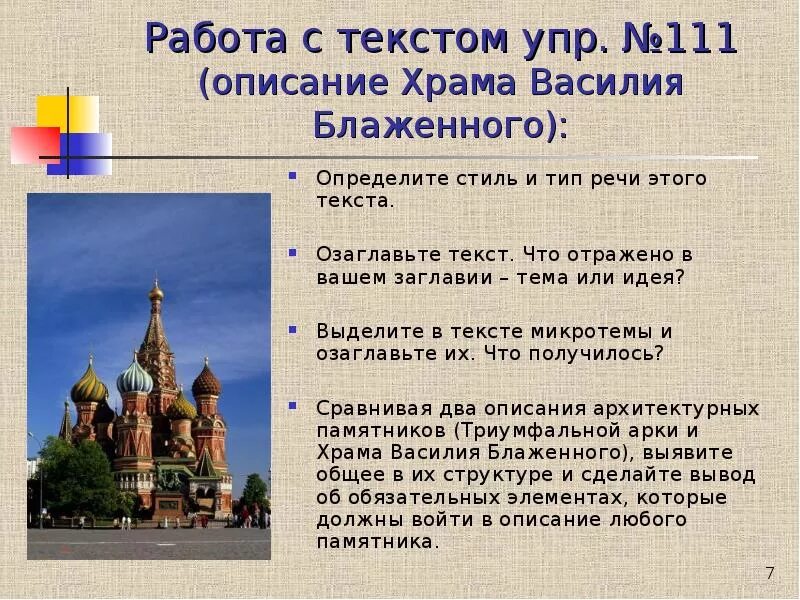 Работа с текстом упр. №111 (описание Храма Василия Блаженного):

- Определите стиль и тип речи этого текста.
- Озаглавьте текст. Что отражено в вашем заглавии – тема или идея?
- Выделите в тексте микротемы и озаглавьте их. Что получилось?
- Сравнивая два описания архитектурных памятников (Триумфальной арки и Храма Василия Блаженного), выявите общее в их структуре и сделайте вывод об обязательных элементах, которые должны войти в описание любого памятника.

7